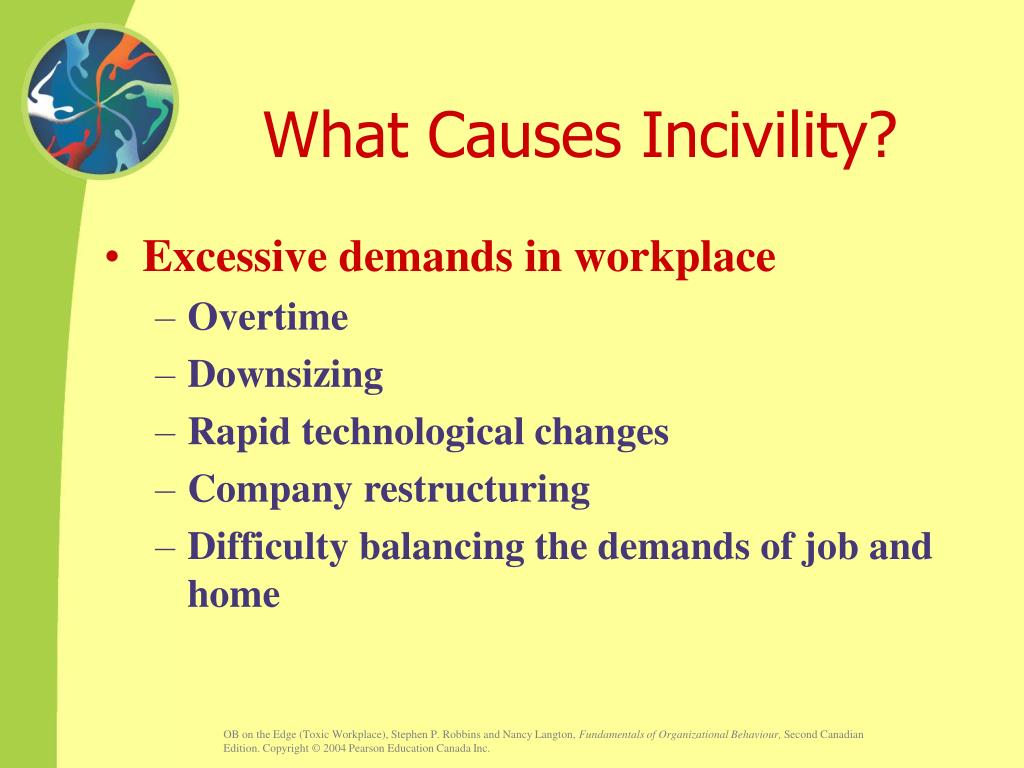 What Causes Incivility?

• Excessive demands in workplace
– Overtime
– Downsizing
– Rapid technological changes
– Company restructuring
– Difficulty balancing the demands of job and home

OB on the Edge (Toxic Workplace), Stephen P. Robbins and Nancy Langton, Fundamentals of Organizational Behaviour, Second Canadian Edition. Copyright © 2004 Pearson Education Canada Inc.